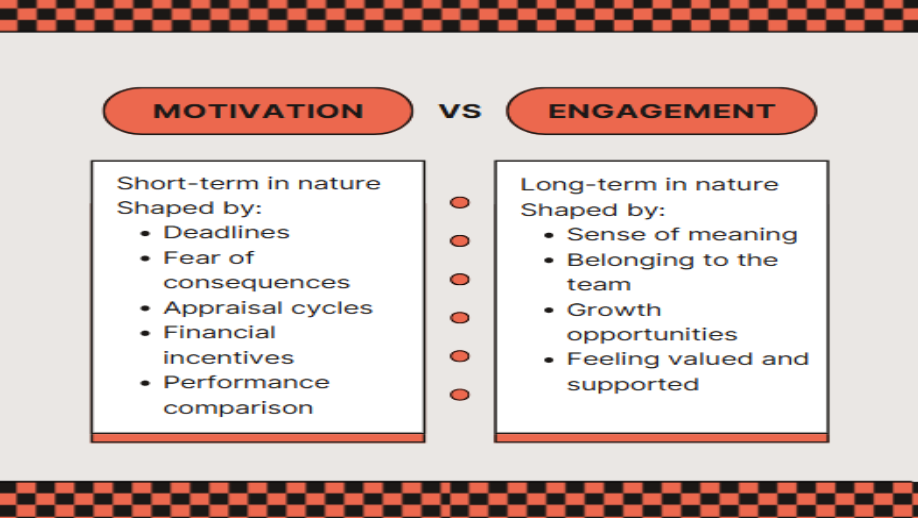 MOTIVATION

VS

ENGAGEMENT

Short-term in nature
Shaped by:
- Deadlines
- Fear of consequences
- Appraisal cycles
- Financial incentives
- Performance comparison

Long-term in nature
Shaped by:
- Sense of meaning
- Belonging to the team
- Growth opportunities
- Feeling valued and supported